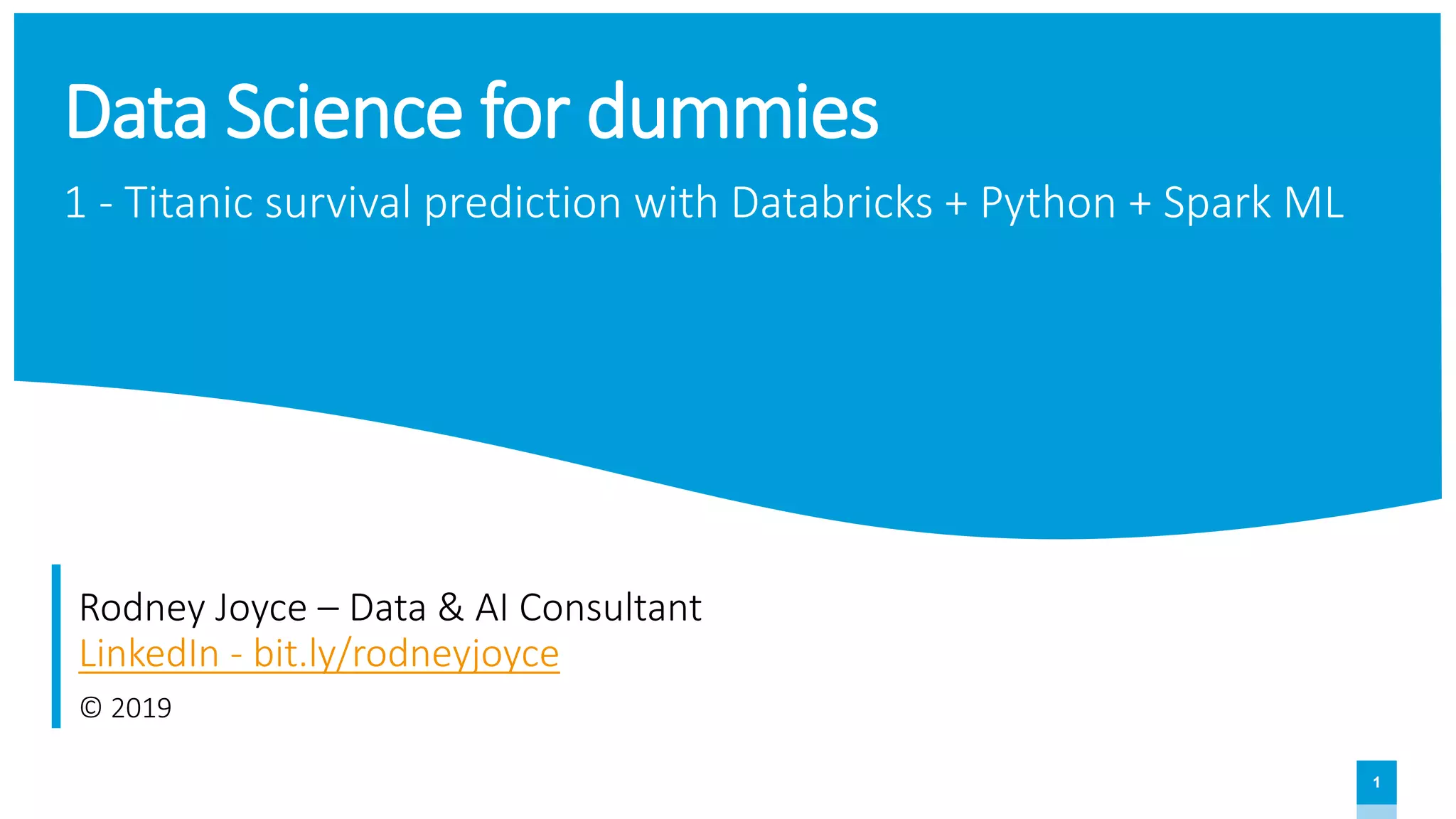 Data Science for dummies

1 - Titanic survival prediction with Databricks + Python + Spark ML

Rodney Joyce – Data & AI Consultant
LinkedIn - bit.ly/rodneyjoyce
© 2019

1